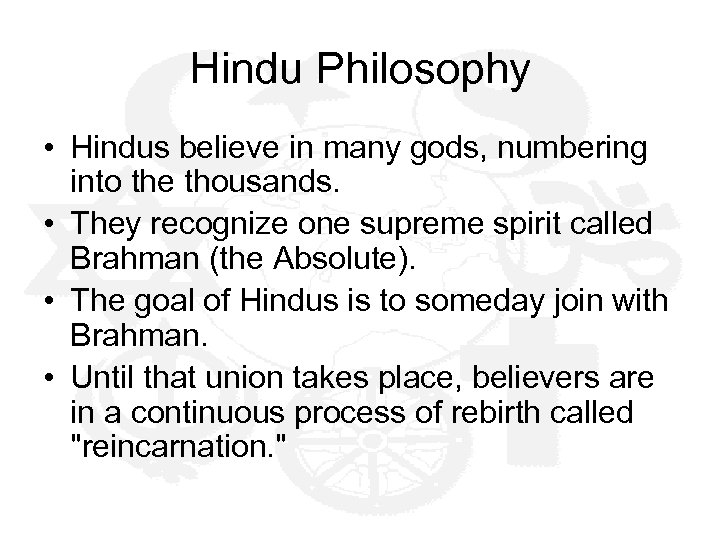 Hindu Philosophy

• Hindus believe in many gods, numbering into the thousands.
• They recognize one supreme spirit called Brahman (the Absolute).
• The goal of Hindus is to someday join with Brahman.
• Until that union takes place, believers are in a continuous process of rebirth called "reincarnation."